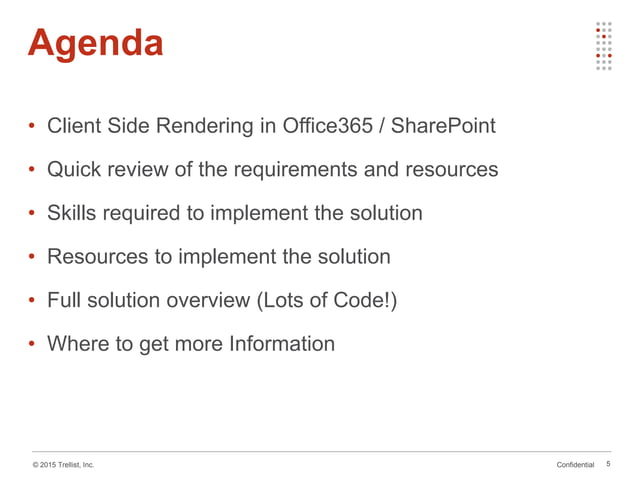 Agenda

• Client Side Rendering in Office365 / SharePoint

• Quick review of the requirements and resources

• Skills required to implement the solution

• Resources to implement the solution

• Full solution overview (Lots of Code!)

• Where to get more Information

© 2015 Trellist, Inc.

Confidential 5